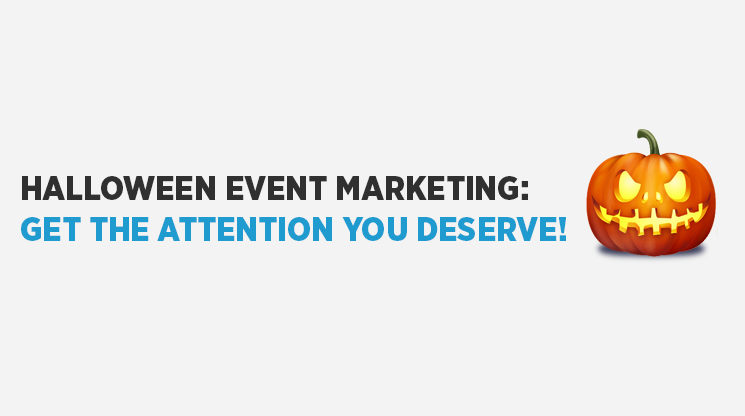 HALLOWEEN EVENT MARKETING:
GET THE ATTENTION YOU DESERVE!